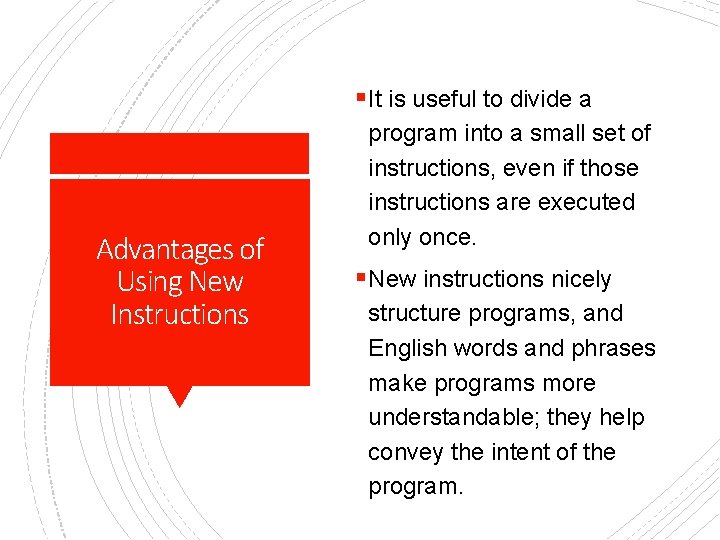 Advantages of Using New Instructions

▪ It is useful to divide a program into a small set of instructions, even if those instructions are executed only once.

▪ New instructions nicely structure programs, and English words and phrases make programs more understandable; they help convey the intent of the program.